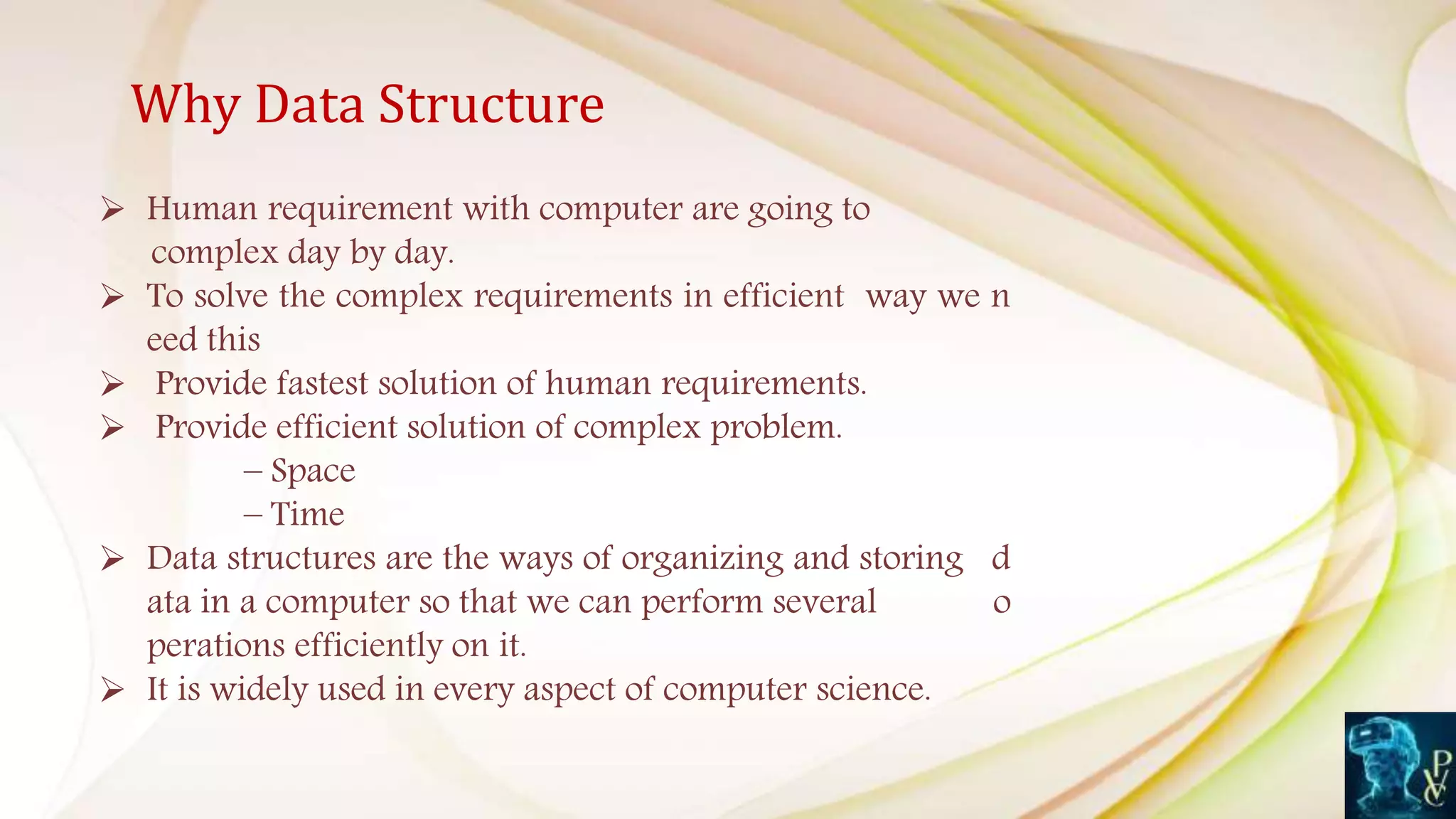 Why Data Structure

➢ Human requirement with computer are going to complex day by day.
➢ To solve the complex requirements in efficient way we n eed this
➢ Provide fastest solution of human requirements.
➢ Provide efficient solution of complex problem.
– Space
– Time
➢ Data structures are the ways of organizing and storing d ata in a computer so that we can perform several o perations efficiently on it.
➢ It is widely used in every aspect of computer science.

PVC